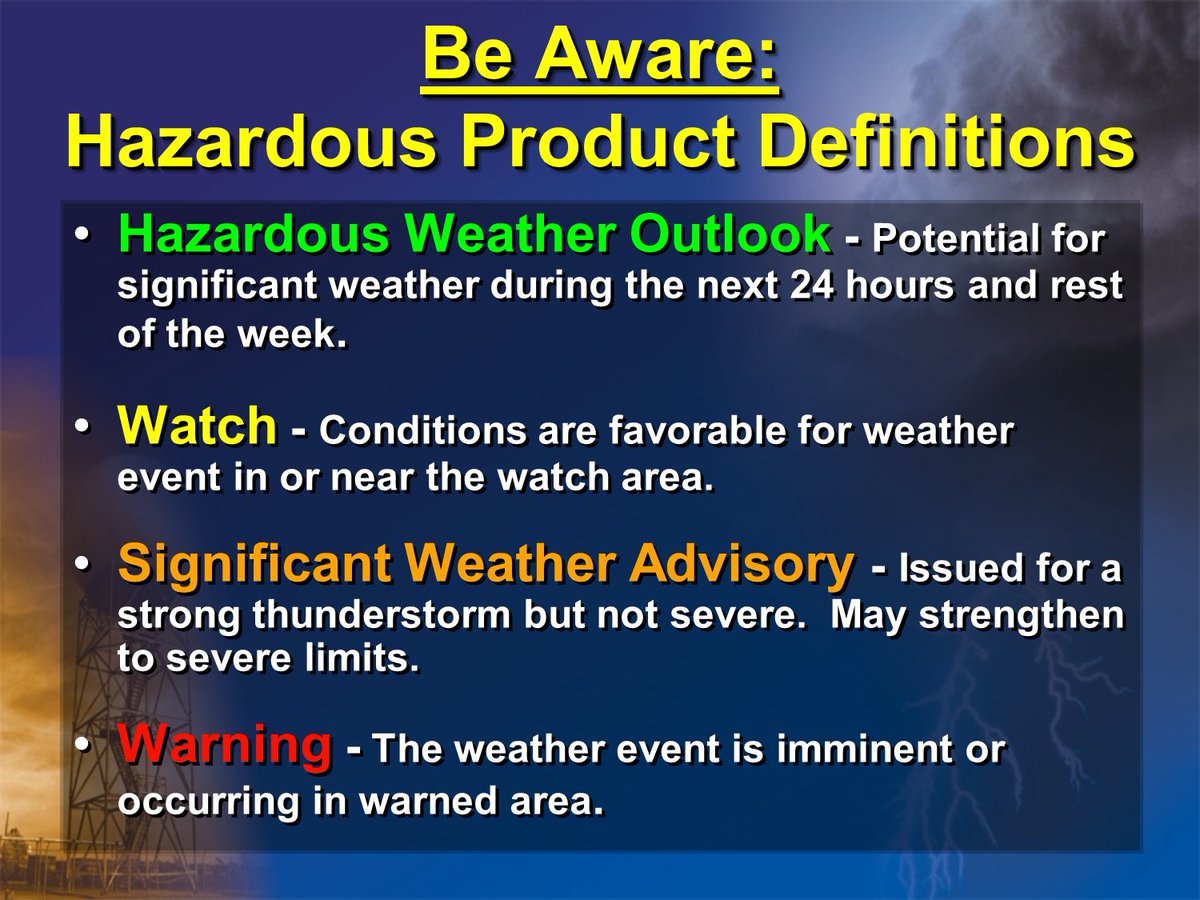 Be Aware:
Hazardous Product Definitions

• Hazardous Weather Outlook - Potential for significant weather during the next 24 hours and rest of the week.

• Watch - Conditions are favorable for weather event in or near the watch area.

• Significant Weather Advisory - Issued for a strong thunderstorm but not severe. May strengthen to severe limits.

• Warning - The weather event is imminent or occurring in warned area.